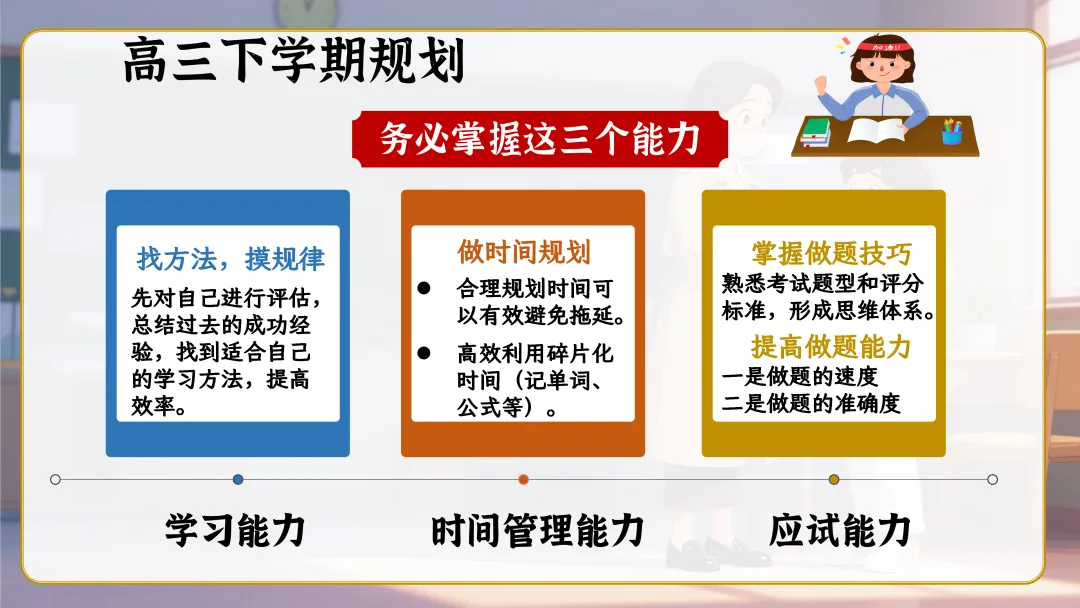 高三下学期规划

务必掌握这三个能力

找方法，摸规律
先对自己进行评估，总结过去的成功经验，找到适合自己的学习方法，提高效率。

做时间规划
● 合理规划时间可以有效避免拖延。
● 高效利用碎片化时间（记单词、公式等）。

掌握做题技巧
熟悉考试题型和评分标准，形成思维体系。
提高做题能力
一是做题的速度
二是做题的准确度

学习能力

时间管理能力

应试能力